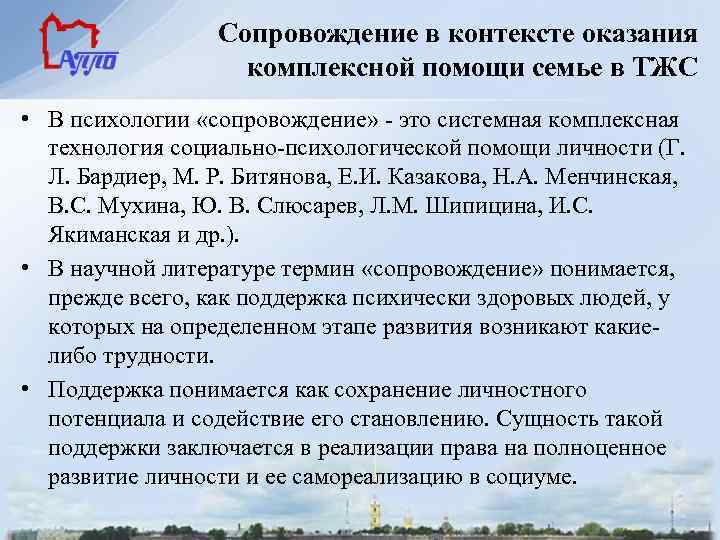 АППО

Сопровождение в контексте оказания комплексной помощи семье в ТЖС

• В психологии «сопровождение» - это системная комплексная технология социально-психологической помощи личности (Г. Л. Бардиер, М. Р. Битянова, Е.И. Казакова, Н.А. Менчинская, В.С. Мухина, Ю. В. Слюсарев, Л.М. Шипицина, И.С. Якиманская и др.).

• В научной литературе термин «сопровождение» понимается, прежде всего, как поддержка психически здоровых людей, у которых на определенном этапе развития возникают какие-либо трудности.

• Поддержка понимается как сохранение личностного потенциала и содействие его становлению. Сущность такой поддержки заключается в реализации права на полноценное развитие личности и ее самореализацию в социуме.